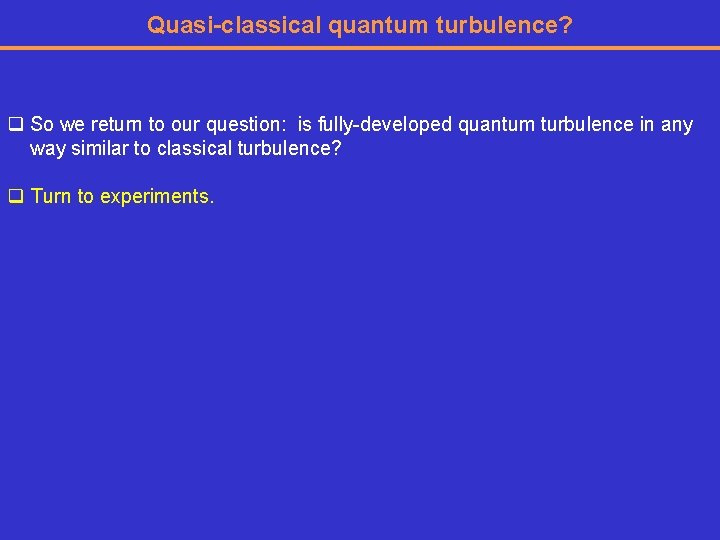 Quasi-classical quantum turbulence?

❑ So we return to our question: is fully-developed quantum turbulence in any way similar to classical turbulence?

❑ Turn to experiments.